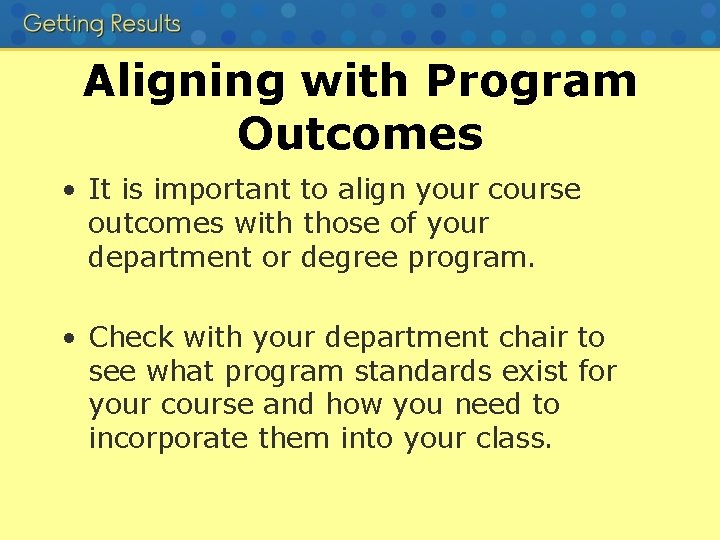 Getting Results

Aligning with Program Outcomes

• It is important to align your course outcomes with those of your department or degree program.

• Check with your department chair to see what program standards exist for your course and how you need to incorporate them into your class.